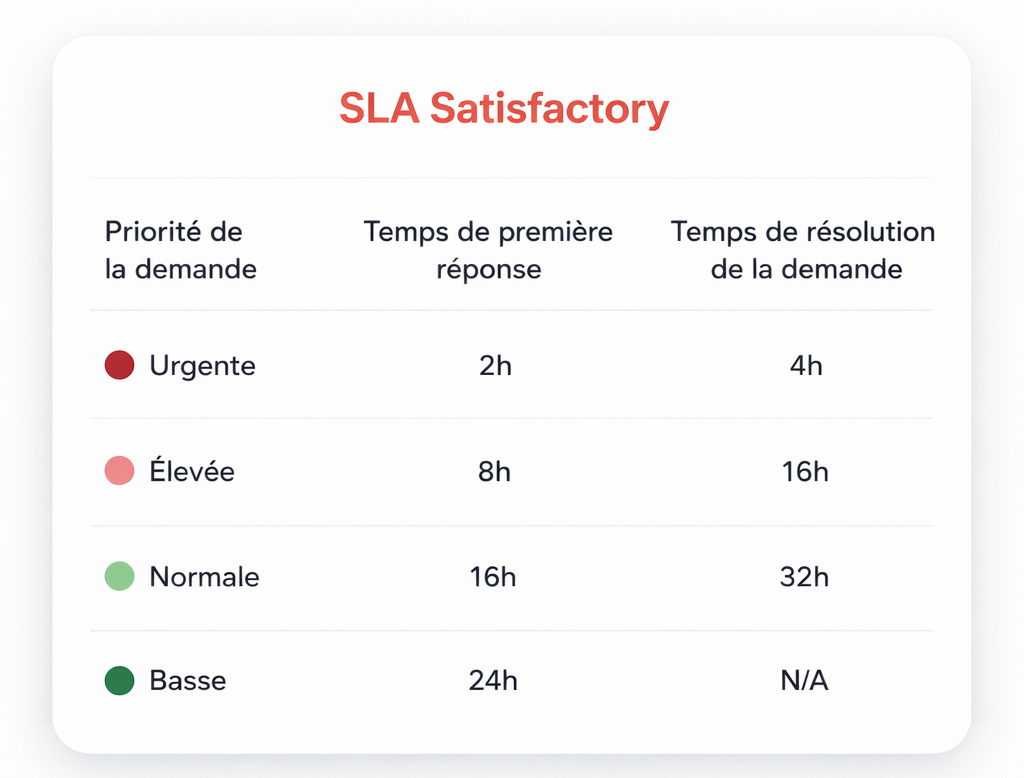 SLA Satisfactory

| Priorité de la demande | Temps de première réponse | Temps de résolution de la demande |
|---|---|---|
| Urgente | 2h | 4h |
| Élevée | 8h | 16h |
| Normale | 16h | 32h |
| Basse | 24h | N/A |